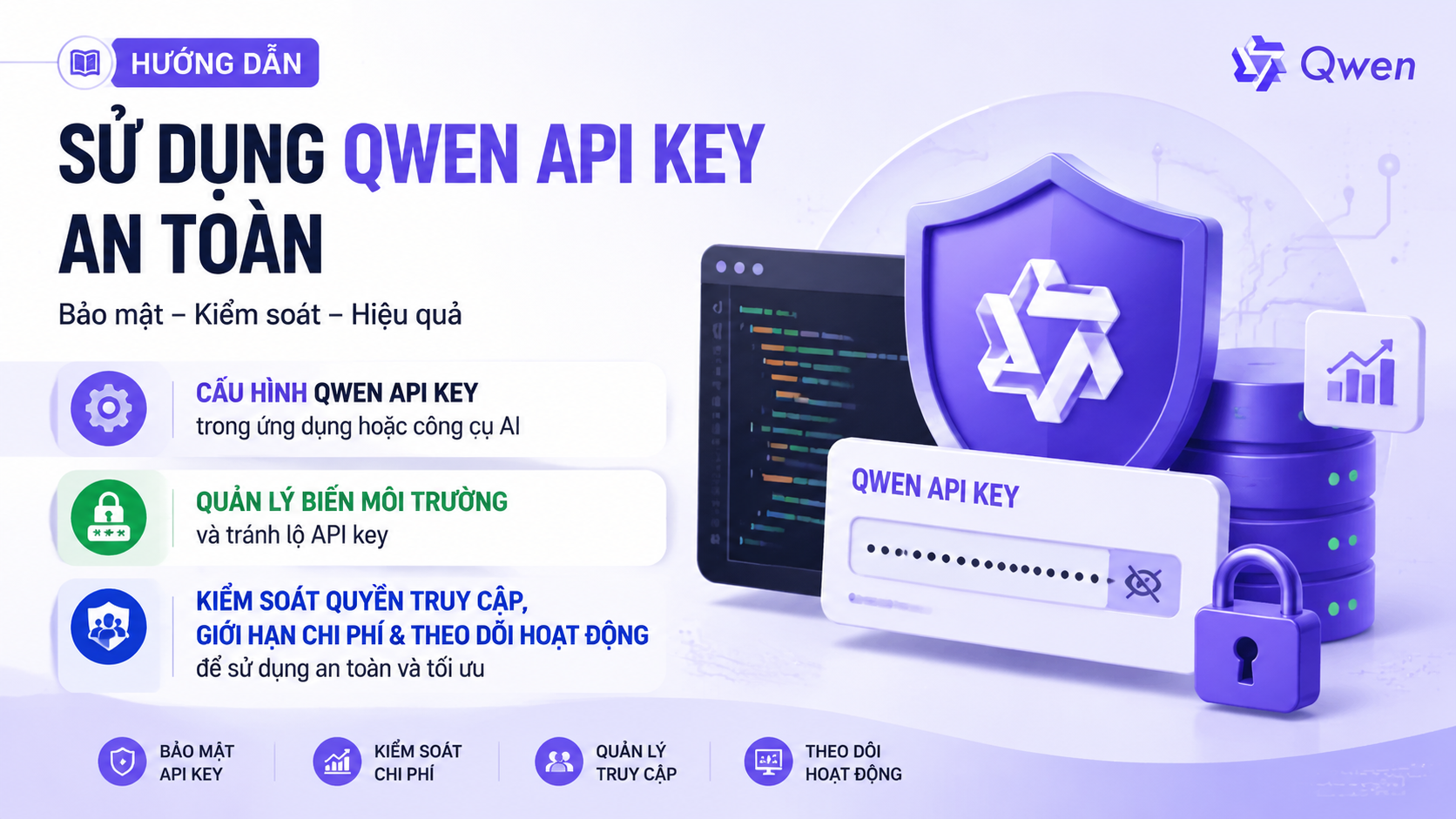 HƯỚNG DẪN

Qwen

SỬ DỤNG QWEN API KEY AN TOÀN

Bảo mật – Kiểm soát – Hiệu quả

CẤU HÌNH QWEN API KEY
trong ứng dụng hoặc công cụ AI

QUẢN LÝ BIẾN MÔI TRƯỜNG
và tránh lộ API key

KIỂM SOÁT QUYỀN TRUY CẬP, GIỚI HẠN CHI PHÍ & THEO DÕI HOẠT ĐỘNG
để sử dụng an toàn và tối ưu

QWEN API KEY

BẢO MẬT API KEY

KIỂM SOÁT CHI PHÍ

QUẢN LÝ TRUY CẬP

THEO DÕI HOẠT ĐỘNG